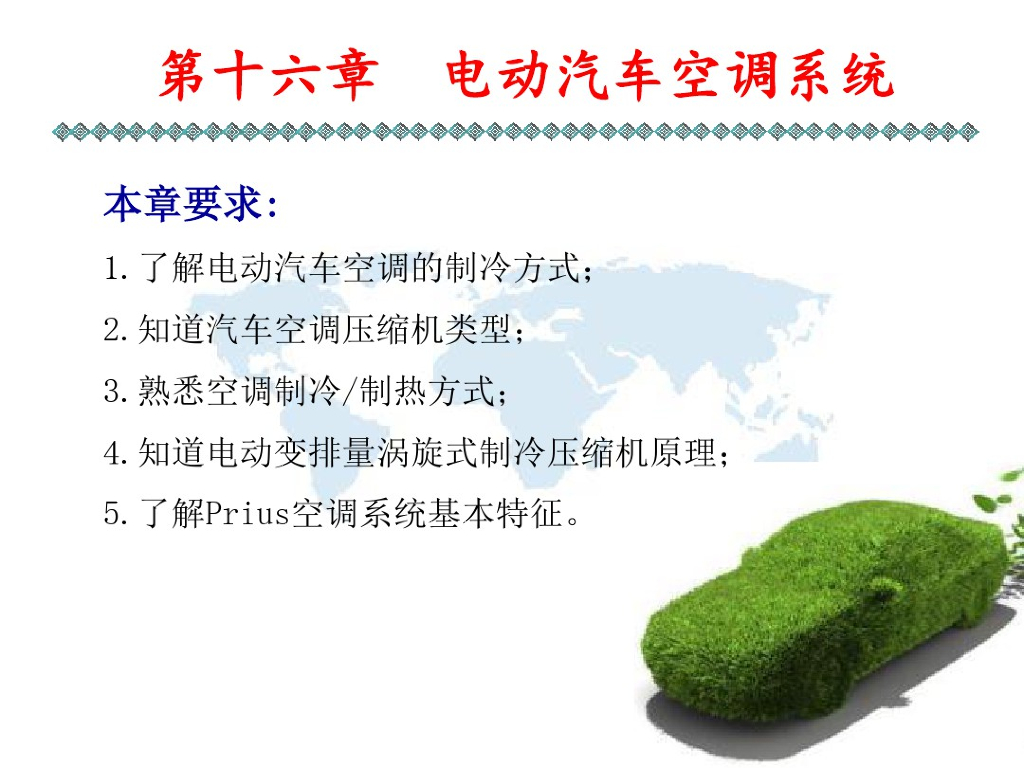 第十六章　电动汽车空调系统

本章要求:

1.了解电动汽车空调的制冷方式;

2.知道汽车空调压缩机类型;

3.熟悉空调制冷/制热方式;

4.知道电动变排量涡旋式制冷压缩机原理;

5.了解Prius空调系统基本特征。